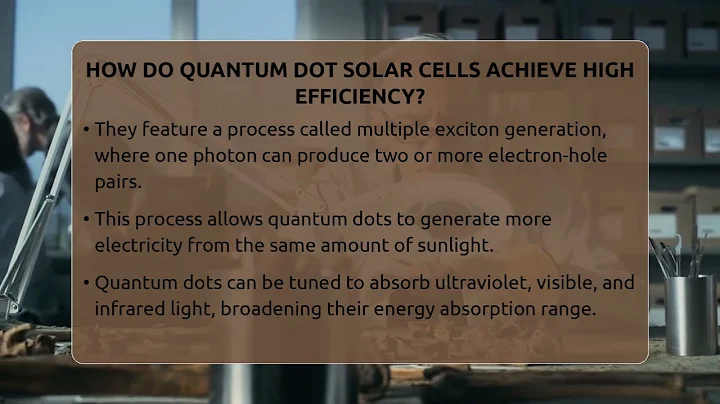 HOW DO QUANTUM DOT SOLAR CELLS ACHIEVE HIGH EFFICIENCY?

• They feature a process called multiple exciton generation, where one photon can produce two or more electron-hole pairs.

• This process allows quantum dots to generate more electricity from the same amount of sunlight.

• Quantum dots can be tuned to absorb ultraviolet, visible, and infrared light, broadening their energy absorption range.